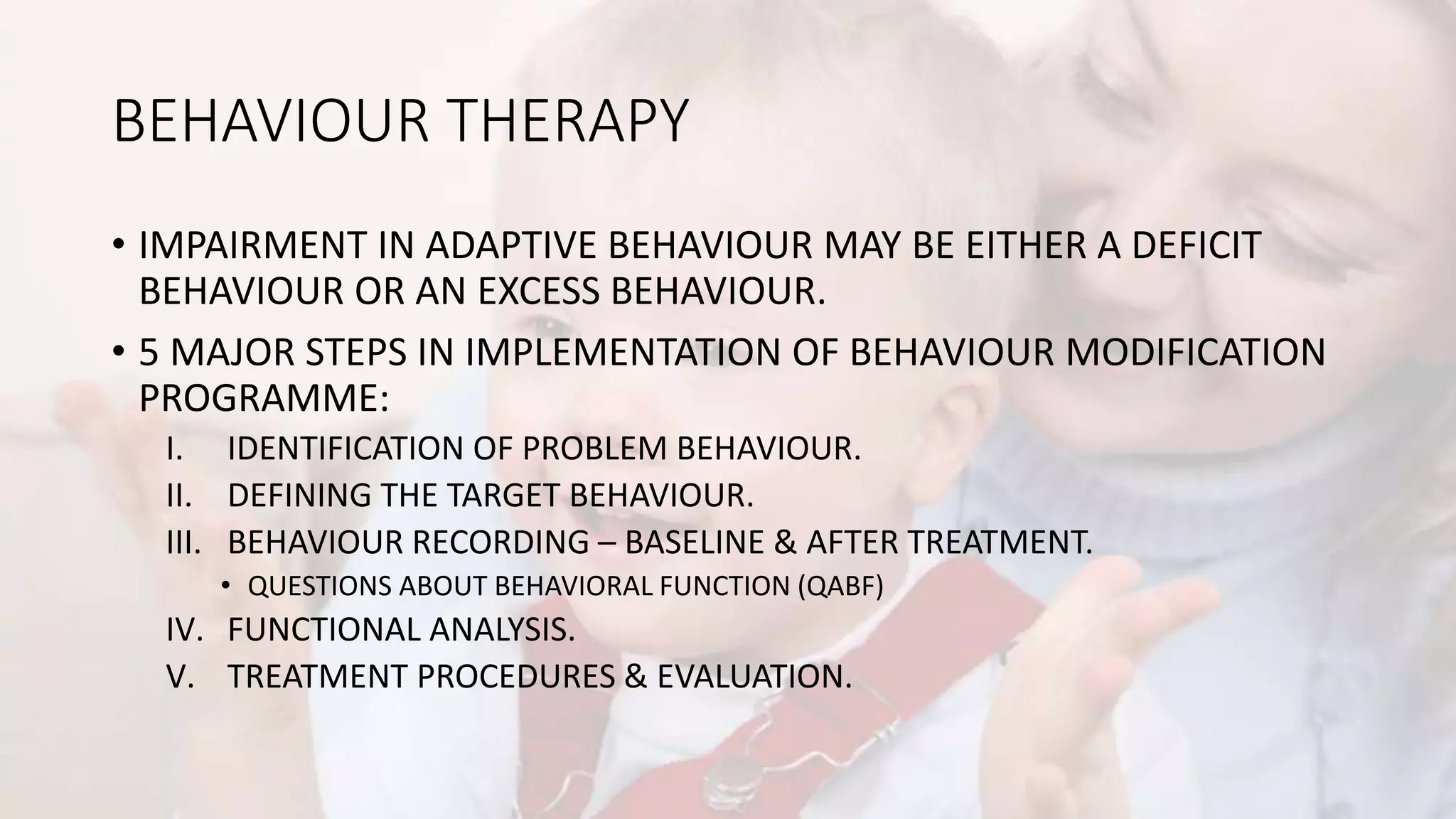 BEHAVIOUR THERAPY

• IMPAIRMENT IN ADAPTIVE BEHAVIOUR MAY BE EITHER A DEFICIT BEHAVIOUR OR AN EXCESS BEHAVIOUR.

• 5 MAJOR STEPS IN IMPLEMENTATION OF BEHAVIOUR MODIFICATION PROGRAMME:

I. IDENTIFICATION OF PROBLEM BEHAVIOUR.

II. DEFINING THE TARGET BEHAVIOUR.

III. BEHAVIOUR RECORDING – BASELINE & AFTER TREATMENT.

• QUESTIONS ABOUT BEHAVIORAL FUNCTION (QABF)

IV. FUNCTIONAL ANALYSIS.

V. TREATMENT PROCEDURES & EVALUATION.